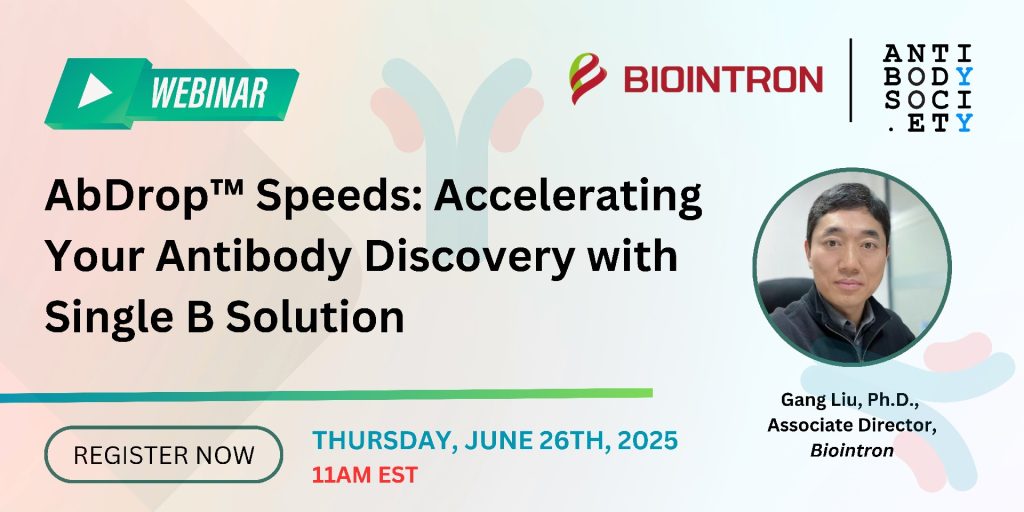 WEBINAR

BIOINTRON

ANTI
BODY
SOCI
.ETY

AbDrop™ Speeds: Accelerating Your Antibody Discovery with Single B Solution

Gang Liu, Ph.D.,
Associate Director,
Biointron

REGISTER NOW

THURSDAY, JUNE 26TH, 2025
11AM EST